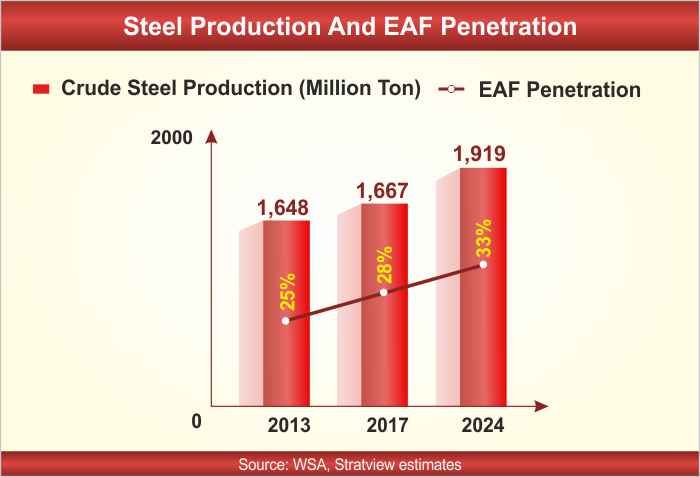 Steel Production And EAF Penetration

Crude Steel Production (Million Ton)
EAF Penetration

2000
0

1,648
1,667
1,919

25%
28%
33%

2013
2017
2024

Source: WSA, Stratview estimates